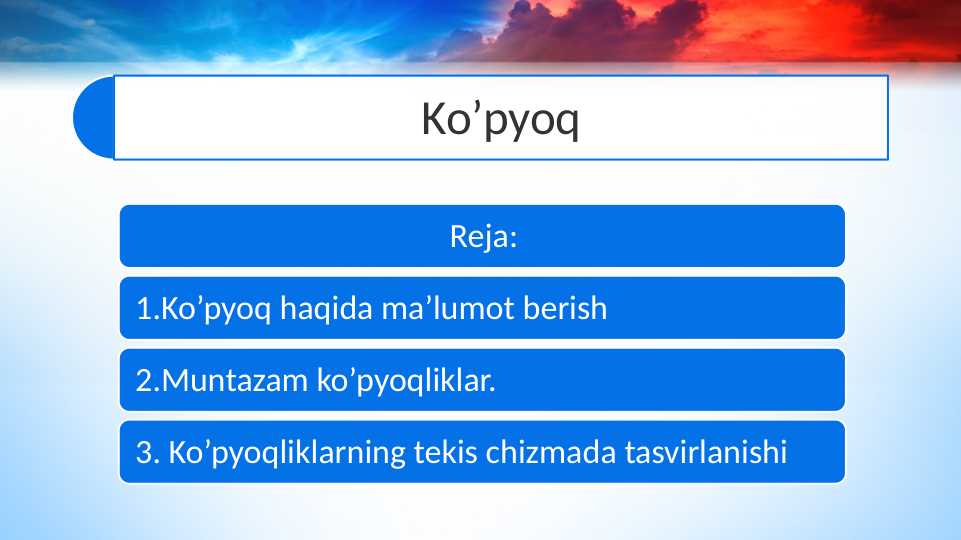 Ko’pyoq

Reja:

1.Ko’pyoq haqida ma’lumot berish

2.Muntazam ko’pyoqliklar.

3. Ko’pyoqliklarning tekis chizmada tasvirlanishi